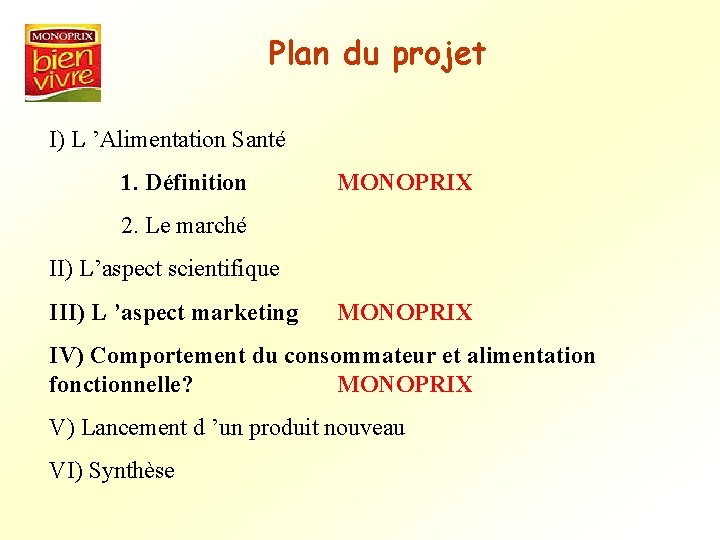 MONOPRIX
bien vivre

Plan du projet

I) L ’Alimentation Santé

1. Définition MONOPRIX

2. Le marché

II) L’aspect scientifique

III) L ’aspect marketing MONOPRIX

IV) Comportement du consommateur et alimentation fonctionnelle? MONOPRIX

V) Lancement d ’un produit nouveau

VI) Synthèse